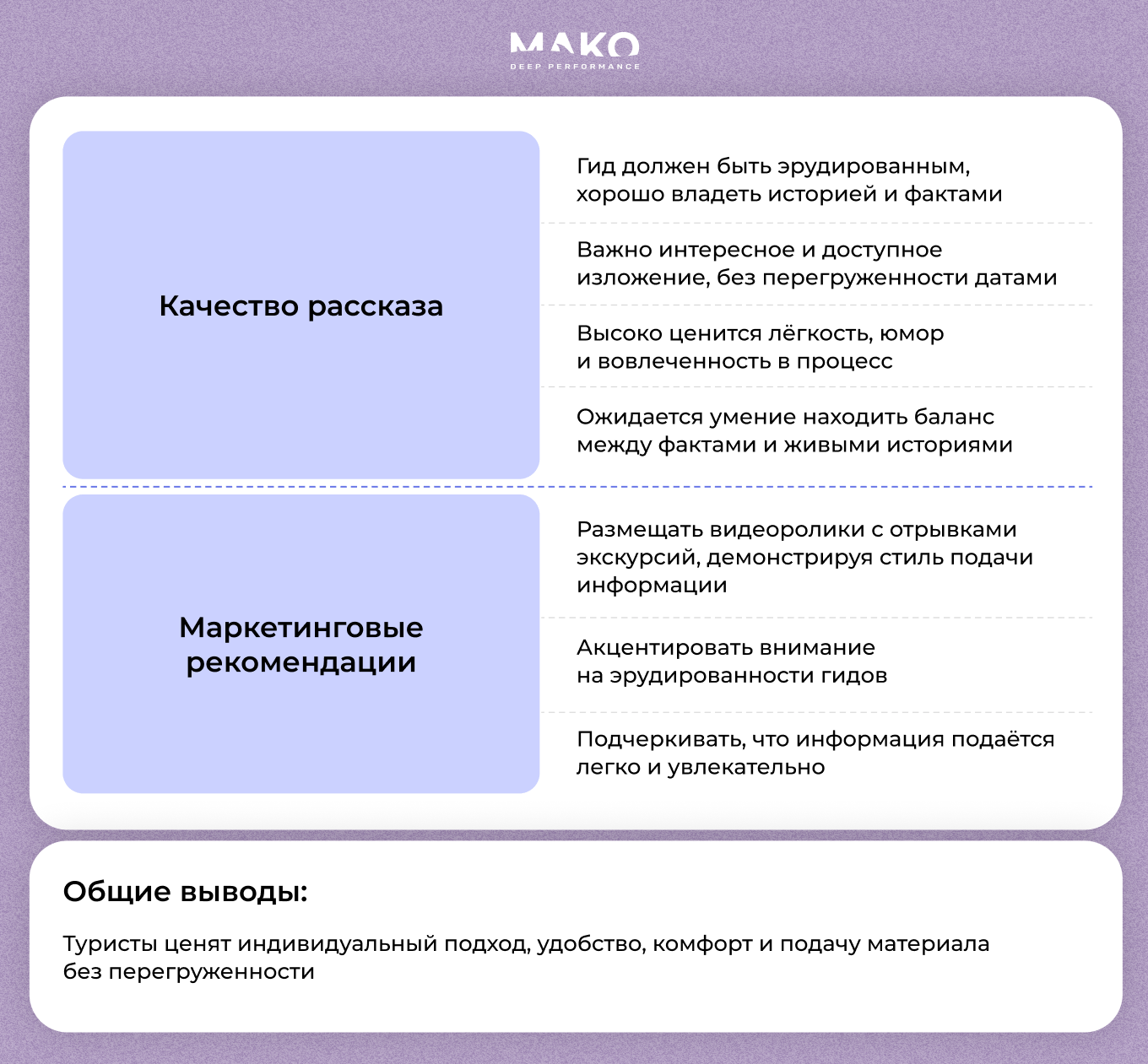 MAKO
DEEP PERFORMANCE

Качество рассказа

Гид должен быть эрудированным, хорошо владеть историей и фактами

Важно интересное и доступное изложение, без перегруженности датами

Высоко ценится лёгкость, юмор и вовлеченность в процесс

Ожидается умение находить баланс между фактами и живыми историями

Маркетинговые рекомендации

Размещать видеоролики с отрывками экскурсий, демонстрируя стиль подачи информации

Акцентировать внимание на эрудированности гидов

Подчеркивать, что информация подаётся легко и увлекательно

Общие выводы:

Туристы ценят индивидуальный подход, удобство, комфорт и подачу материала без перегруженности